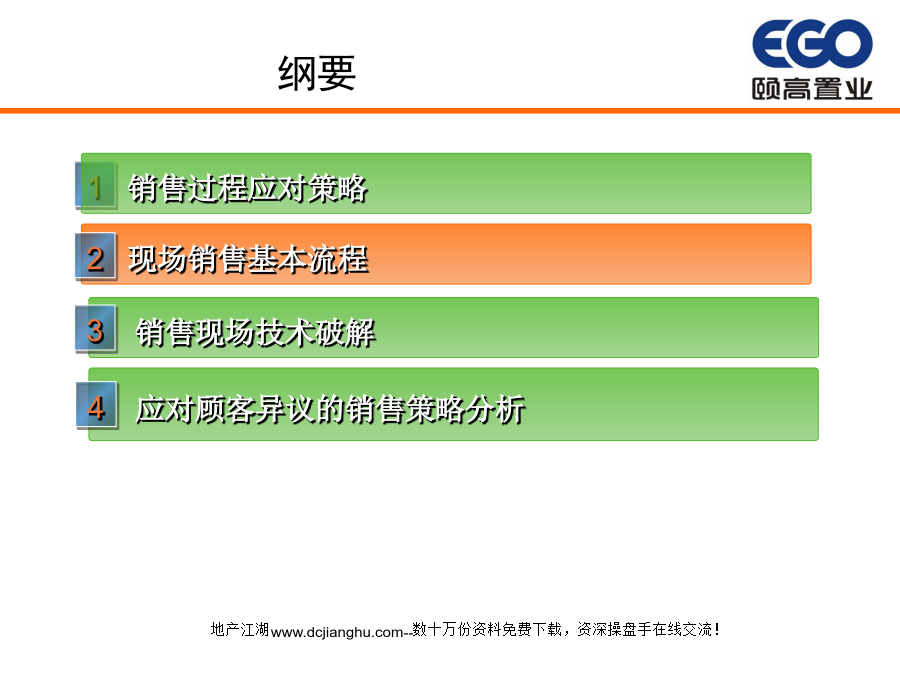 纲要

EGO
颐高置业

1 销售过程应对策略

2 现场销售基本流程

3 销售现场技术破解

4 应对顾客异议的销售策略分析

地产江湖www.dcjianghu.com--数十万份资料免费下载，资深操盘手在线交流！